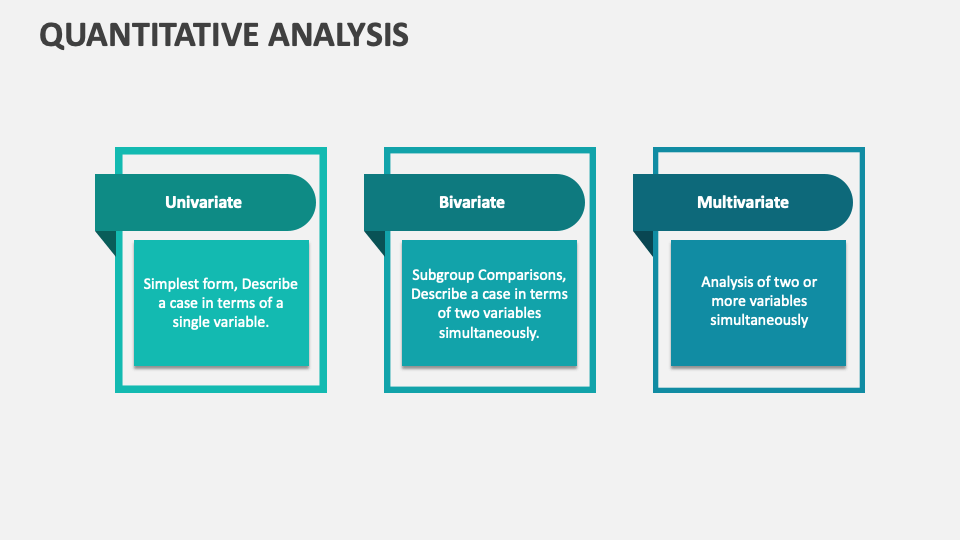 QUANTITATIVE ANALYSIS

Univariate

Simplest form, Describe a case in terms of a single variable.

Bivariate

Subgroup Comparisons, Describe a case in terms of two variables simultaneously.

Multivariate

Analysis of two or more variables simultaneously